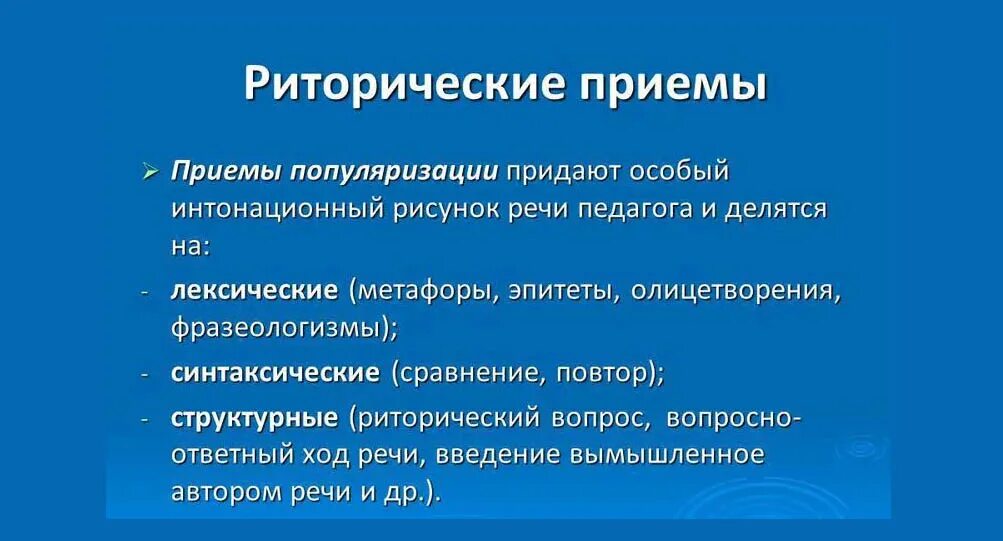 Риторические приемы

➢ Приемы популяризации придают особый интонационный рисунок речи педагога и делятся на:

- лексические (метафоры, эпитеты, олицетворения, фразеологизмы);

- синтаксические (сравнение, повтор);

- структурные (риторический вопрос, вопросно-ответный ход речи, введение вымышленное автором речи и др.).